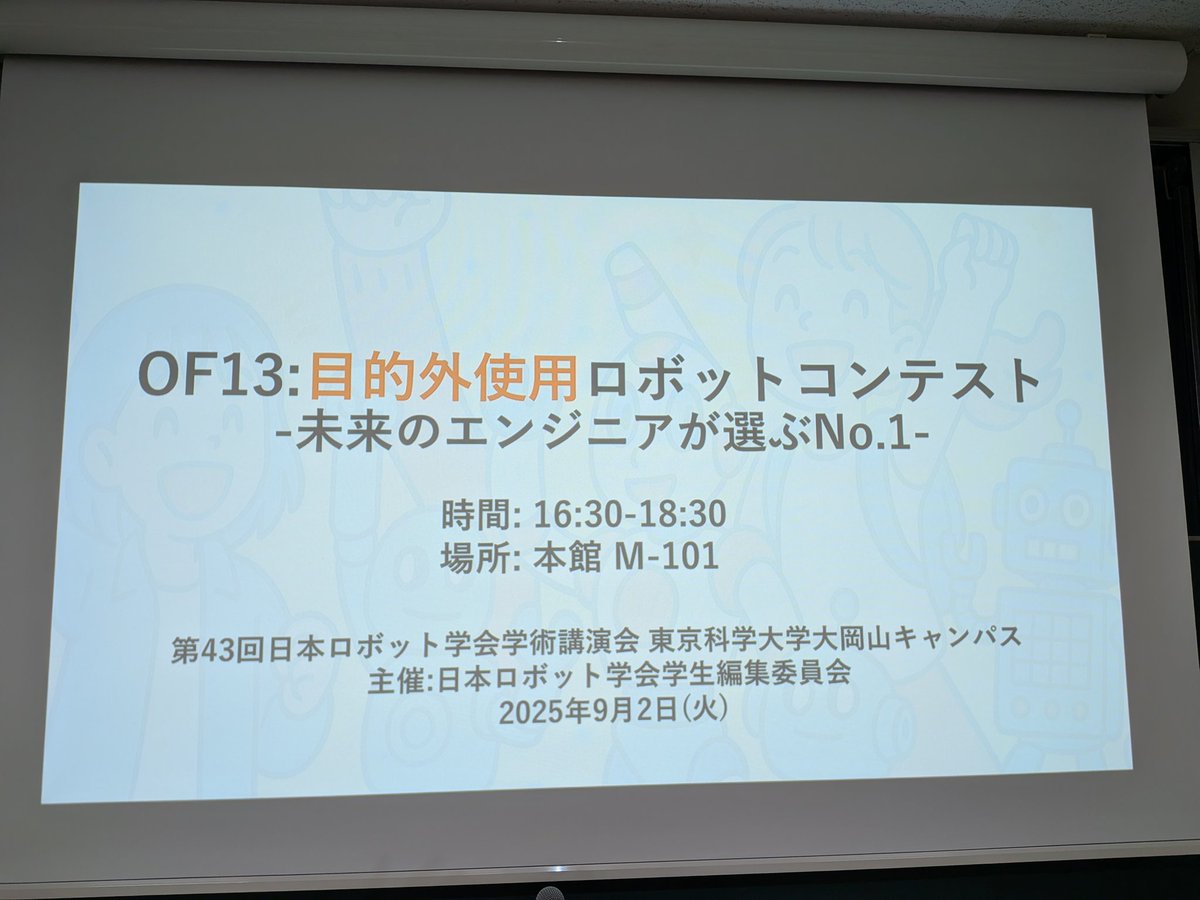 OF13:目的外使用ロボットコンテスト
-未来のエンジニアが選ぶNo.1-

時間: 16:30-18:30
場所: 本館 M-101

第43回日本ロボット学会学術講演会 東京科学大学大岡山キャンパス
主催:日本ロボット学会学生編集委員会
2025年9月2日(火)